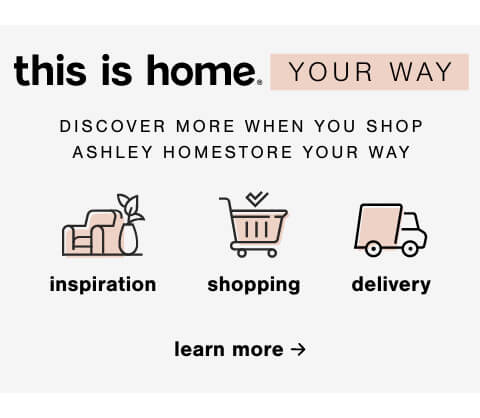 this is home. YOUR WAY

DISCOVER MORE WHEN YOU SHOP ASHLEY HOMESTORE YOUR WAY

inspiration

shopping

delivery

learn more →